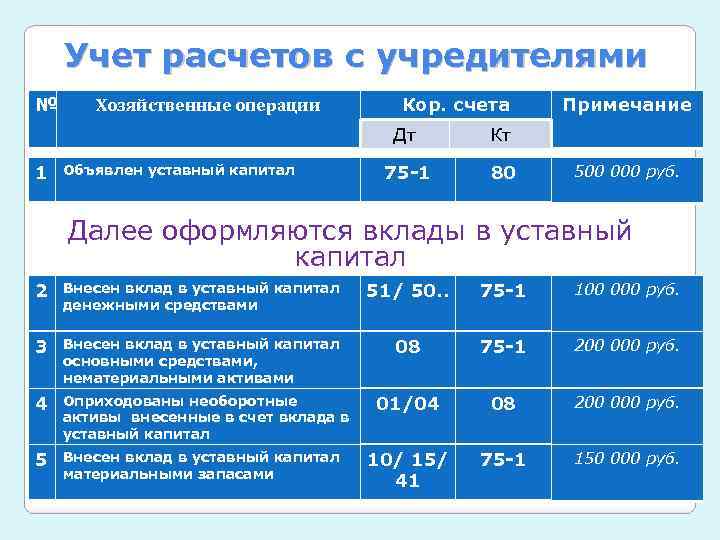 Учет расчетов с учредителями

| № | Хозяйственные операции | Кор. счета Дт | Кор. счета Кт | Примечание |
|---|---|---|---|---|
| 1 | Объявлен уставный капитал | 75-1 | 80 | 500 000 руб. |

Далее оформляются вклады в уставный капитал

| | | | | |
|---|---|---|---|---|
| 2 | Внесен вклад в уставный капитал денежными средствами | 51/ 50.. | 75-1 | 100 000 руб. |
| 3 | Внесен вклад в уставный капитал основными средствами, нематериальными активами | 08 | 75-1 | 200 000 руб. |
| 4 | Оприходованы необоротные активы внесенные в счет вклада в уставный капитал | 01/04 | 08 | 200 000 руб. |
| 5 | Внесен вклад в уставный капитал материальными запасами | 10/ 15/ 41 | 75-1 | 150 000 руб. |